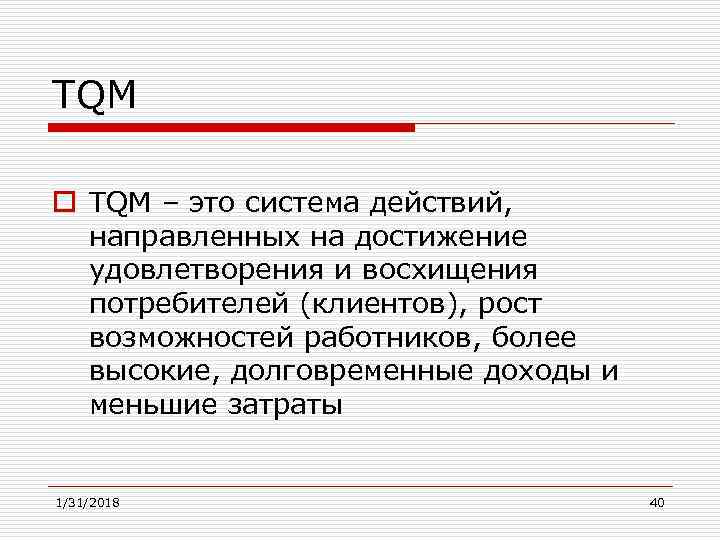 TQM

TQM – это система действий, направленных на достижение удовлетворения и восхищения потребителей (клиентов), рост возможностей работников, более высокие, долговременные доходы и меньшие затраты

1/31/2018

40